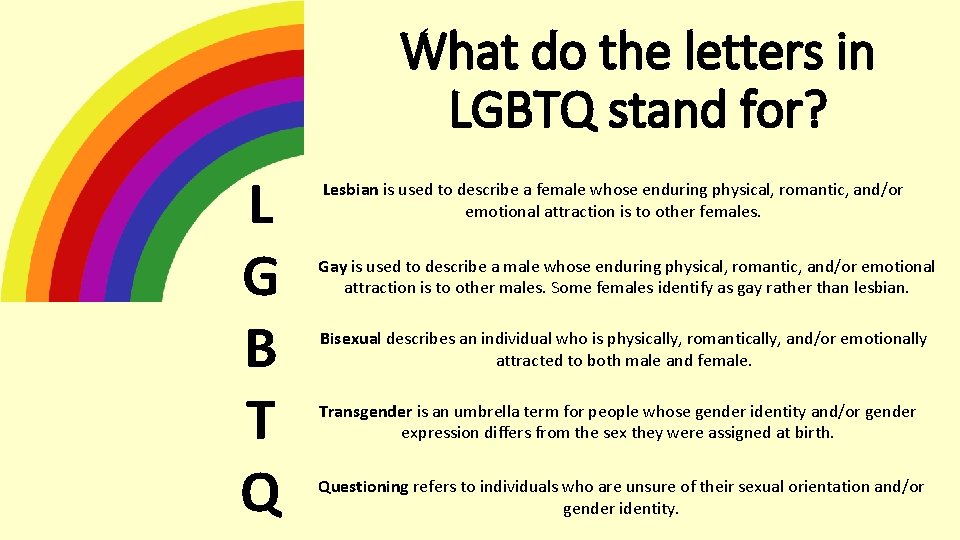 What do the letters in LGBTQ stand for?

L

Lesbian is used to describe a female whose enduring physical, romantic, and/or emotional attraction is to other females.

G

Gay is used to describe a male whose enduring physical, romantic, and/or emotional attraction is to other males. Some females identify as gay rather than lesbian.

B

Bisexual describes an individual who is physically, romantically, and/or emotionally attracted to both male and female.

T

Transgender is an umbrella term for people whose gender identity and/or gender expression differs from the sex they were assigned at birth.

Q

Questioning refers to individuals who are unsure of their sexual orientation and/or gender identity.